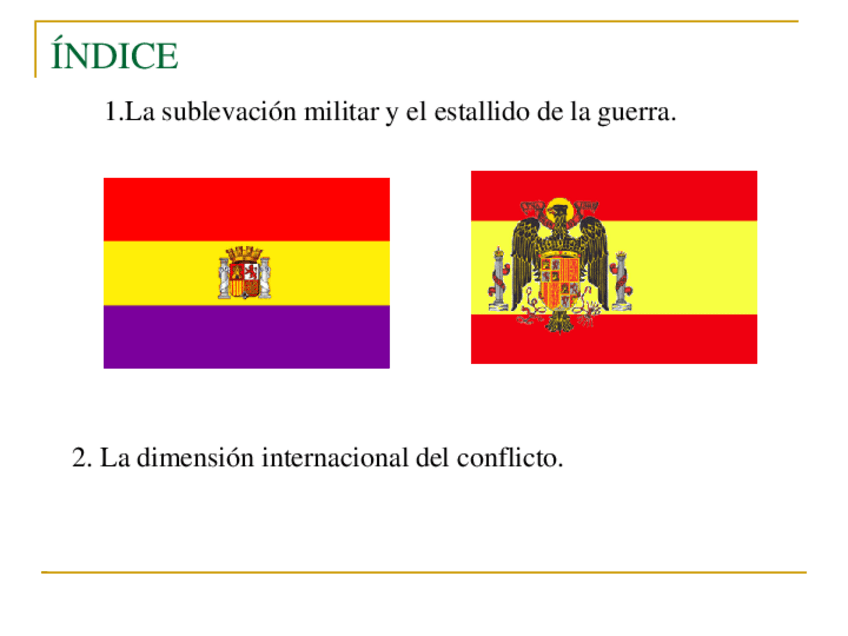 ÍNDICE

1.La sublevación militar y el estallido de la guerra.

2. La dimensión internacional del conflicto.